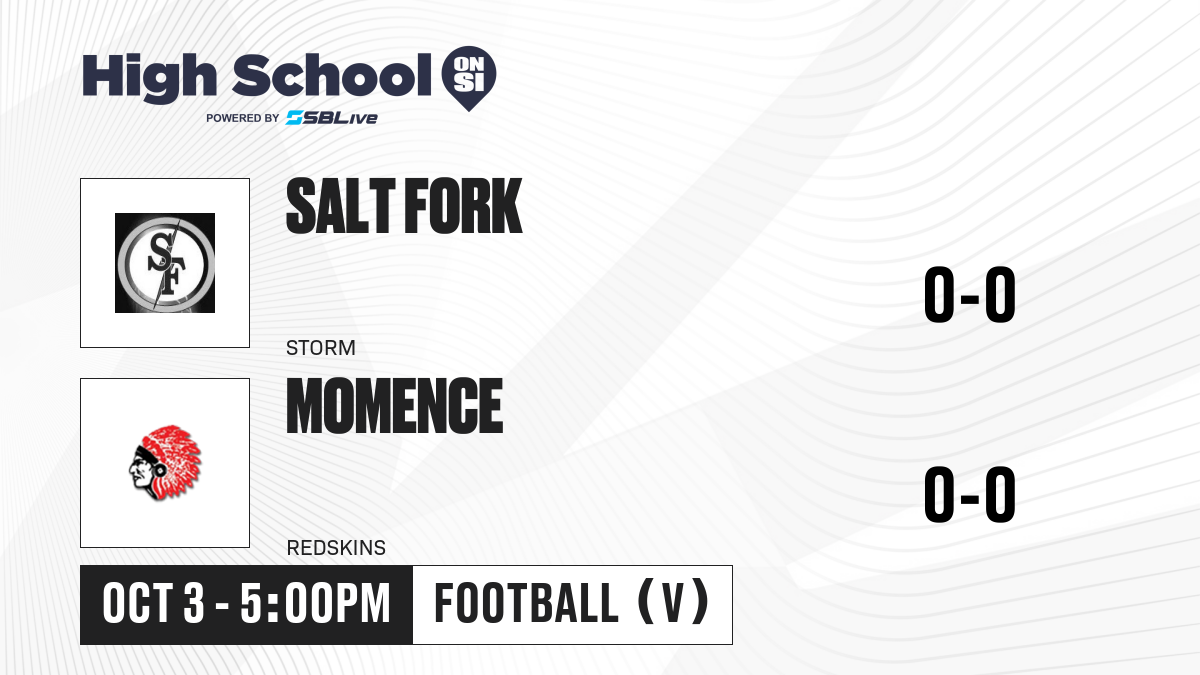 High School ON SI
POWERED BY SBLive

SF

SALT FORK

STORM

0-0

MOMENCE

REDSKINS

0-0

OCT 3 - 5:00PM

FOOTBALL (V)